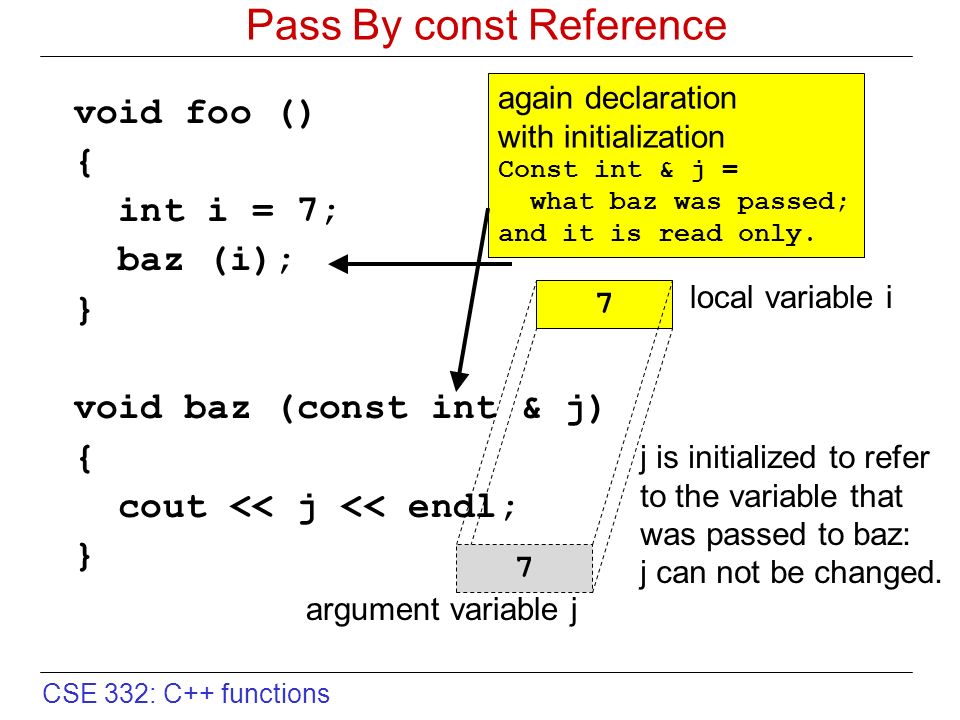 Pass By const Reference

void foo ()
{
  int i = 7;
  baz (i);
}

void baz (const int & j)
{
  cout << j << endl;
}

again declaration with initialization
Const int & j =
  what baz was passed;
and it is read only.

7

local variable i

j is initialized to refer to the variable that was passed to baz: j can not be changed.

7

argument variable j

CSE 332: C++ functions